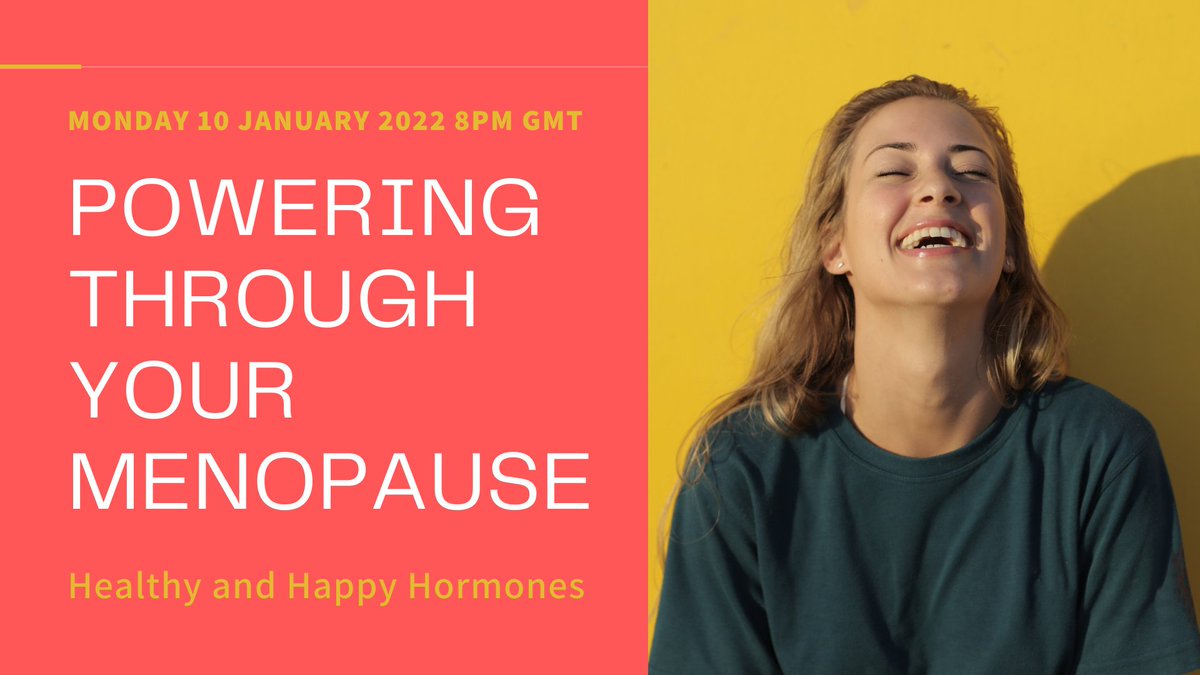 MONDAY 10 JANUARY 2022 8PM GMT

POWERING THROUGH YOUR MENOPAUSE

Healthy and Happy Hormones